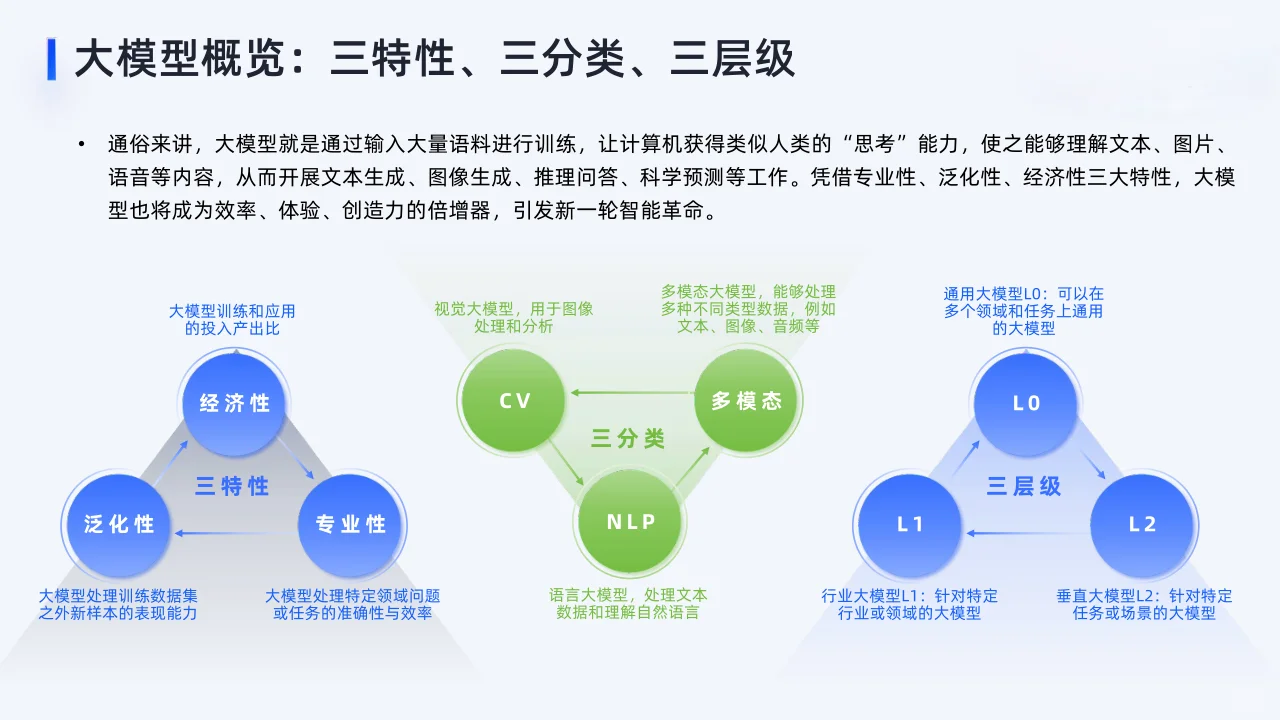 大模型概览：三特性、三分类、三层级

• 通俗来讲，大模型就是通过输入大量语料进行训练，让计算机获得类似人类的“思考”能力，使之能够理解文本、图片、语音等内容，从而开展文本生成、图像生成、推理问答、科学预测等工作。凭借专业性、泛化性、经济性三大特性，大模型也将成为效率、体验、创造力的倍增器，引发新一轮智能革命。

大模型训练和应用的投入产出比

经济性

三特性

泛化性

专业性

大模型处理训练数据集之外新样本的表现能力

大模型处理特定领域问题或任务的准确性与效率

视觉大模型，用于图像处理和分析

多模态大模型，能够处理多种不同类型数据，例如文本、图像、音频等

CV

多模态

三分类

NLP

语言大模型，处理文本数据和理解自然语言

通用大模型L0：可以在多个领域和任务上通用的大模型

L0

三层级

L1

L2

行业大模型L1：针对特定行业或领域的大模型

垂直大模型L2：针对特定任务或场景的大模型